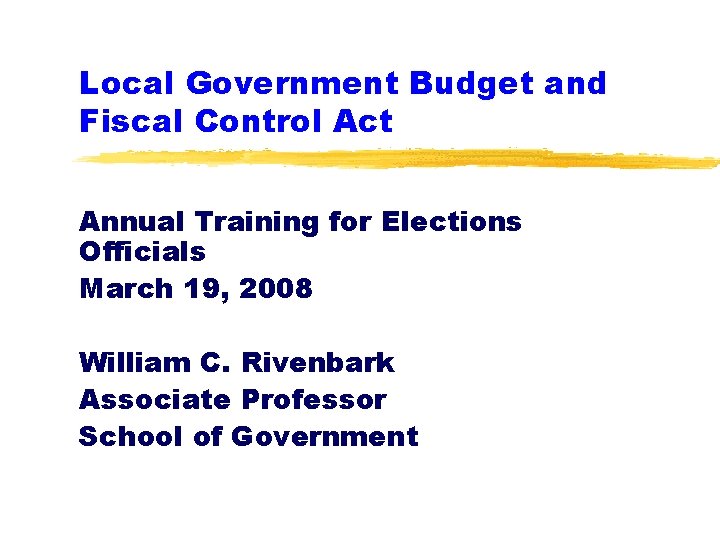 Local Government Budget and Fiscal Control Act

Annual Training for Elections Officials
March 19, 2008

William C. Rivenbark
Associate Professor
School of Government